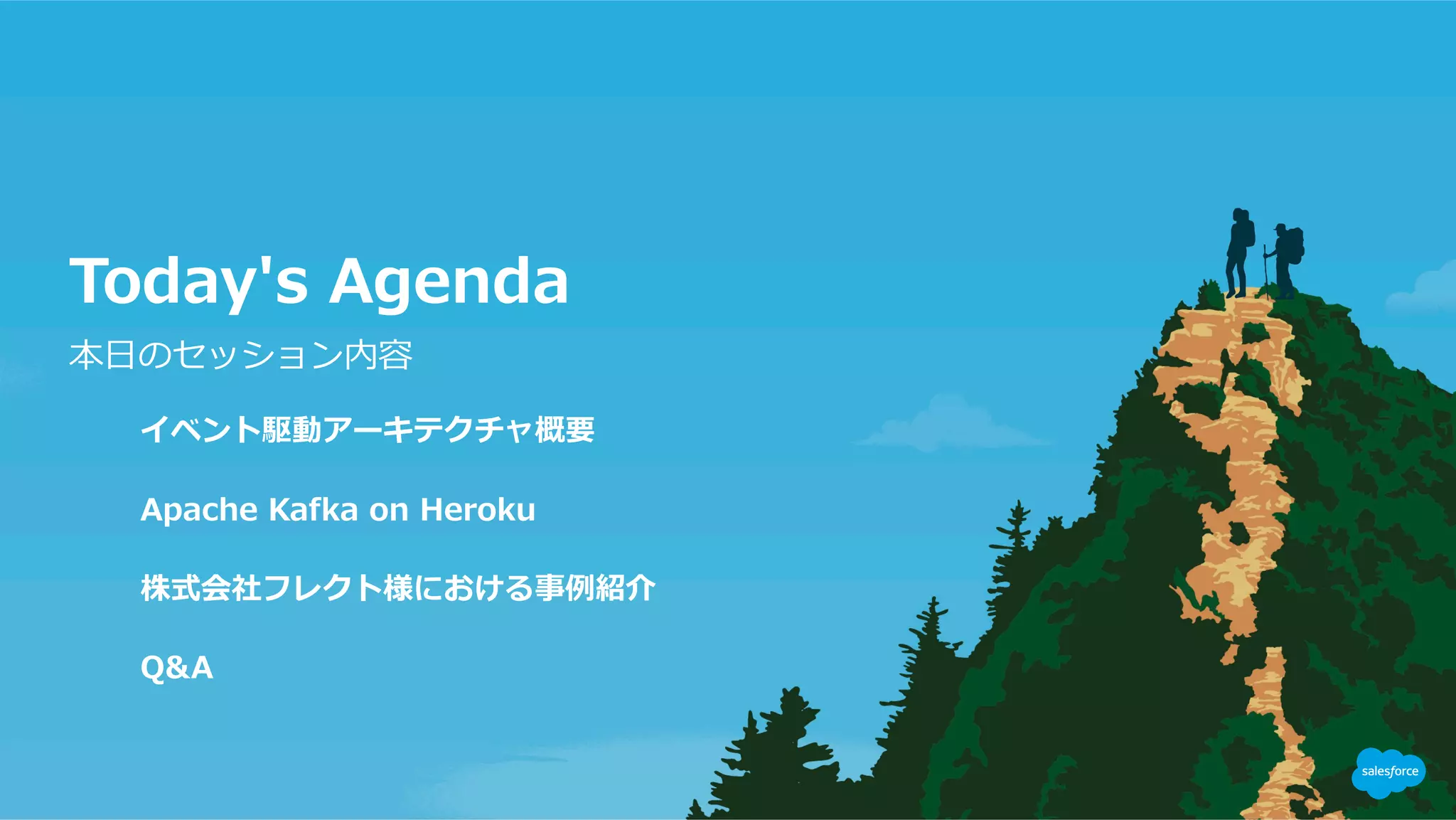 Today's Agenda

本日のセッション内容

イベント駆動アーキテクチャ概要

Apache Kafka on Heroku

株式会社フレクト様における事例紹介

Q&A

salesforce